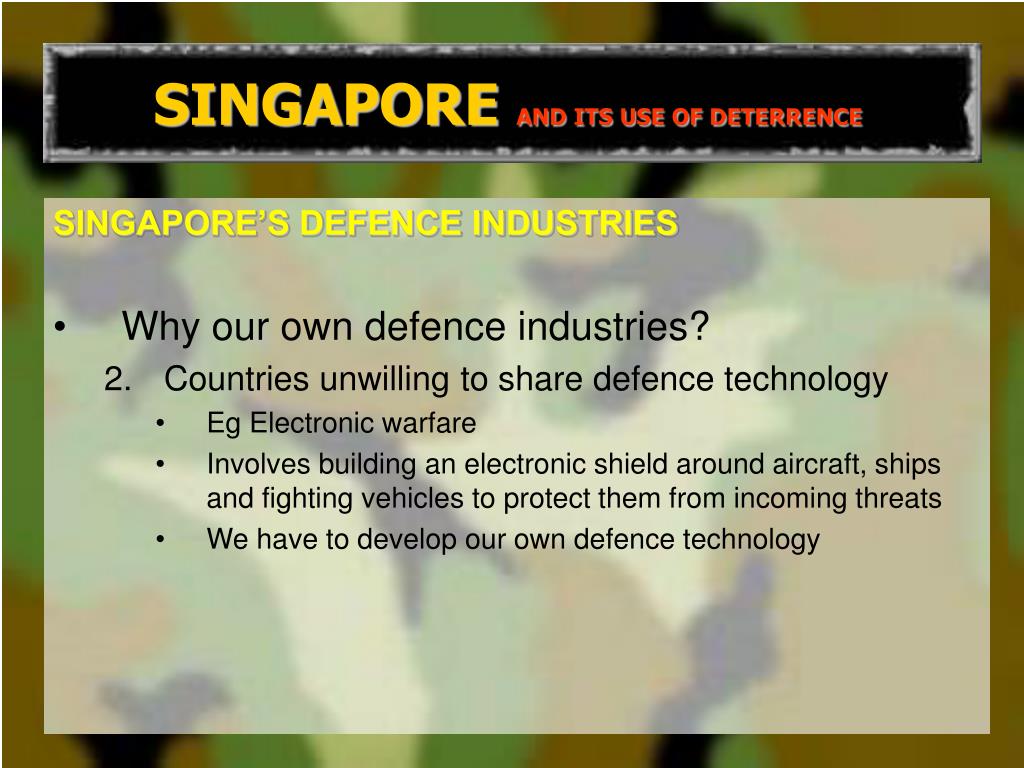 SINGAPORE AND ITS USE OF DETERRENCE

SINGAPORE'S DEFENCE INDUSTRIES

• Why our own defence industries?

2. Countries unwilling to share defence technology

• Eg Electronic warfare

• Involves building an electronic shield around aircraft, ships and fighting vehicles to protect them from incoming threats

• We have to develop our own defence technology